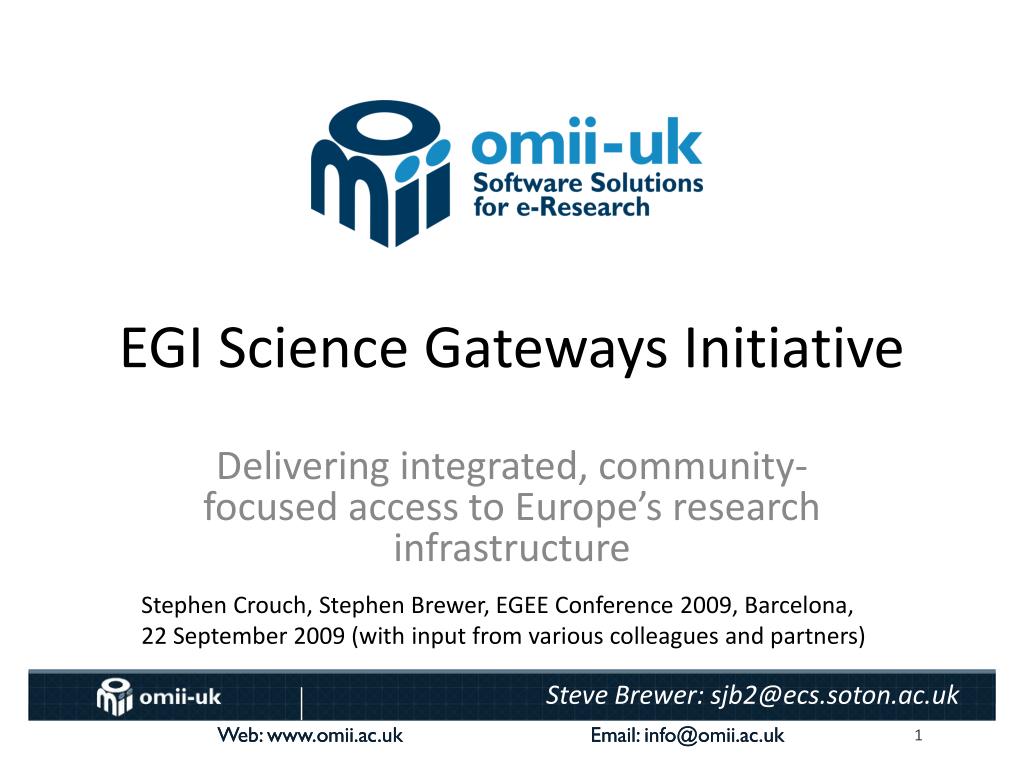 omii-uk
Software Solutions for e-Research

EGI Science Gateways Initiative

Delivering integrated, community-focused access to Europe's research infrastructure

Stephen Crouch, Stephen Brewer, EGEE Conference 2009, Barcelona, 22 September 2009 (with input from various colleagues and partners)

omii-uk

Steve Brewer: sjb2@ecs.soton.ac.uk

Web: www.omii.ac.uk

Email: info@omii.ac.uk

1